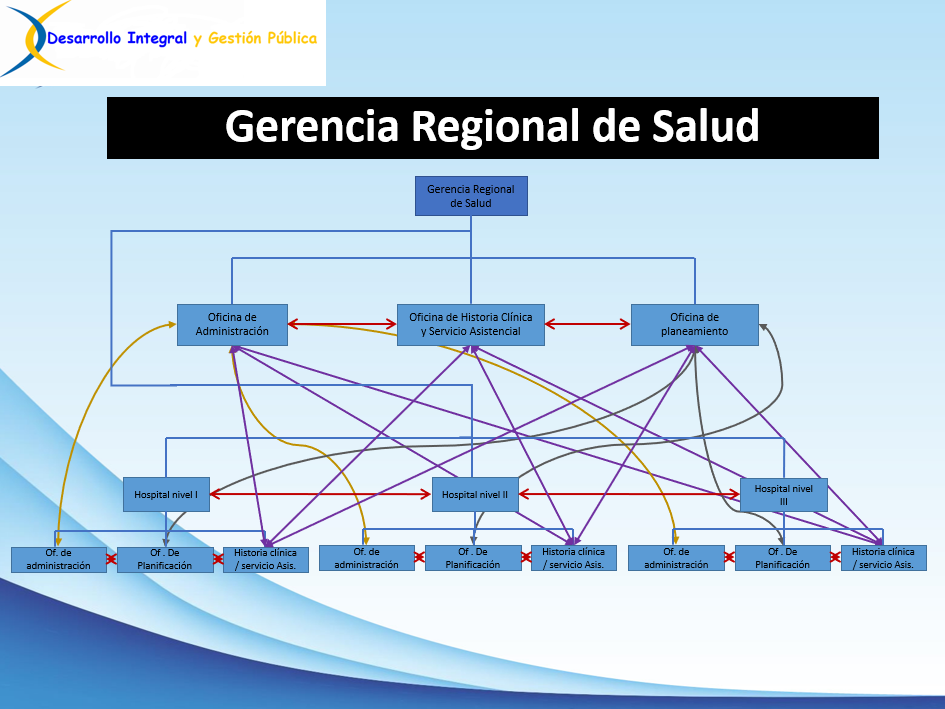 Desarrollo Integral y Gestión Pública

Gerencia Regional de Salud

Gerencia Regional de Salud

Oficina de Administración

Oficina de Historia Clínica y Servicio Asistencial

Oficina de planeamiento

Hospital nivel I

Hospital nivel II

Hospital nivel III

Of. de administración

Of . De Planificación

Historia clínica / servicio Asis.

Of. de administración

Of . De Planificación

Historia clínica / servicio Asis.

Of. de administración

Of . De Planificación

Historia clínica / servicio Asis.